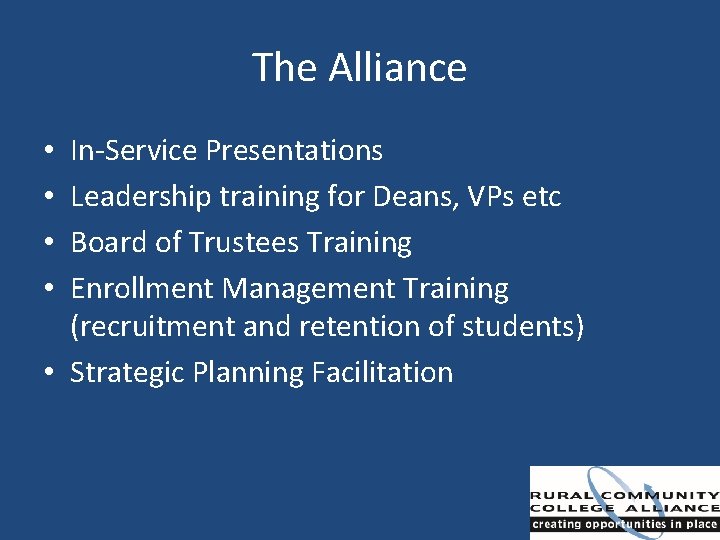 The Alliance

• In-Service Presentations
• Leadership training for Deans, VPs etc
• Board of Trustees Training
• Enrollment Management Training (recruitment and retention of students)
• Strategic Planning Facilitation

RURAL COMMUNITY COLLEGE ALLIANCE
creating opportunities in place